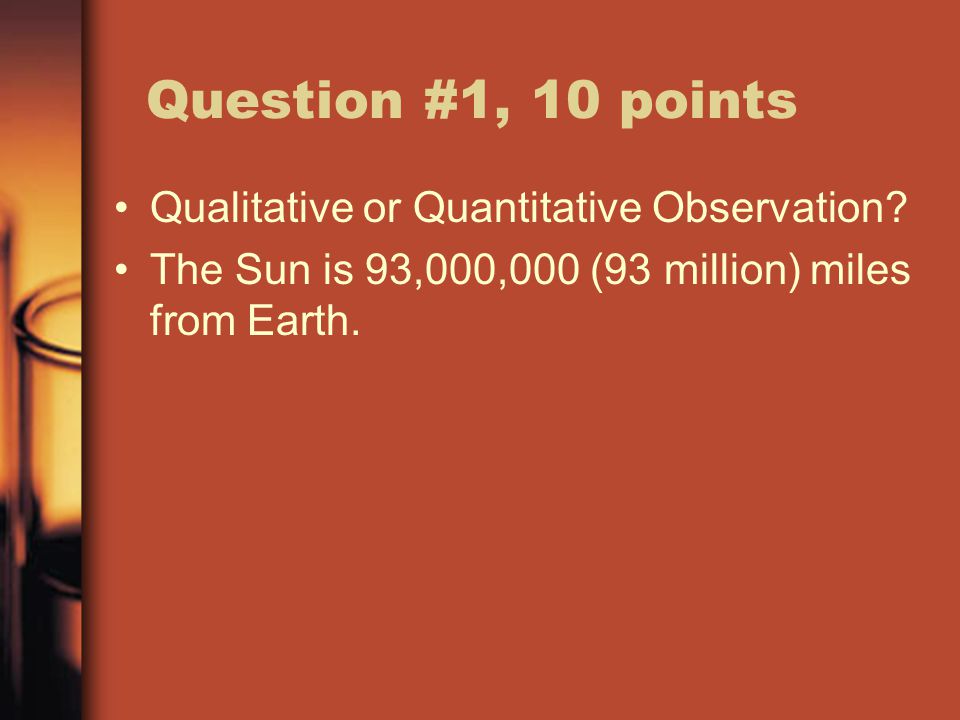 Question #1, 10 points

• Qualitative or Quantitative Observation?
• The Sun is 93,000,000 (93 million) miles from Earth.